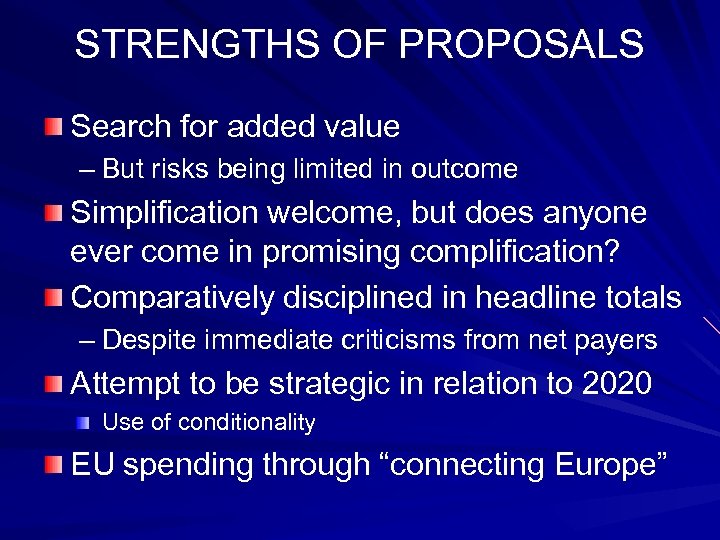 STRENGTHS OF PROPOSALS

Search for added value

– But risks being limited in outcome

Simplification welcome, but does anyone ever come in promising complification?

Comparatively disciplined in headline totals

– Despite immediate criticisms from net payers

Attempt to be strategic in relation to 2020

Use of conditionality

EU spending through “connecting Europe”